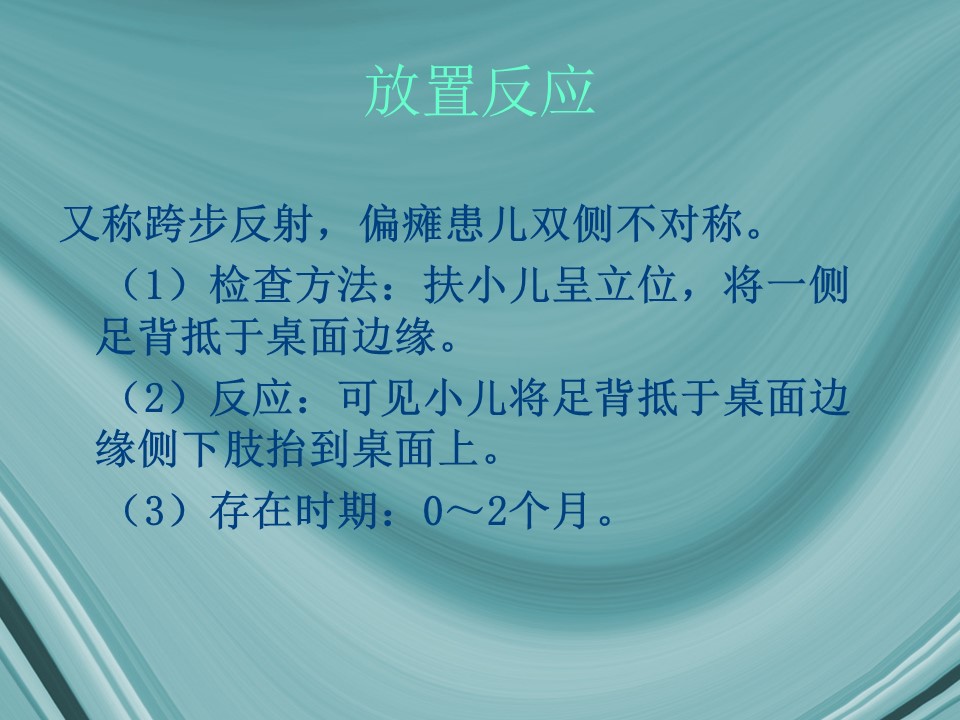 放置反应

又称跨步反射，偏瘫患儿双侧不对称。

（1）检查方法：扶小儿呈立位，将一侧足背抵于桌面边缘。

（2）反应：可见小儿将足背抵于桌面边缘侧下肢抬到桌面上。

（3）存在时期：0～2个月。